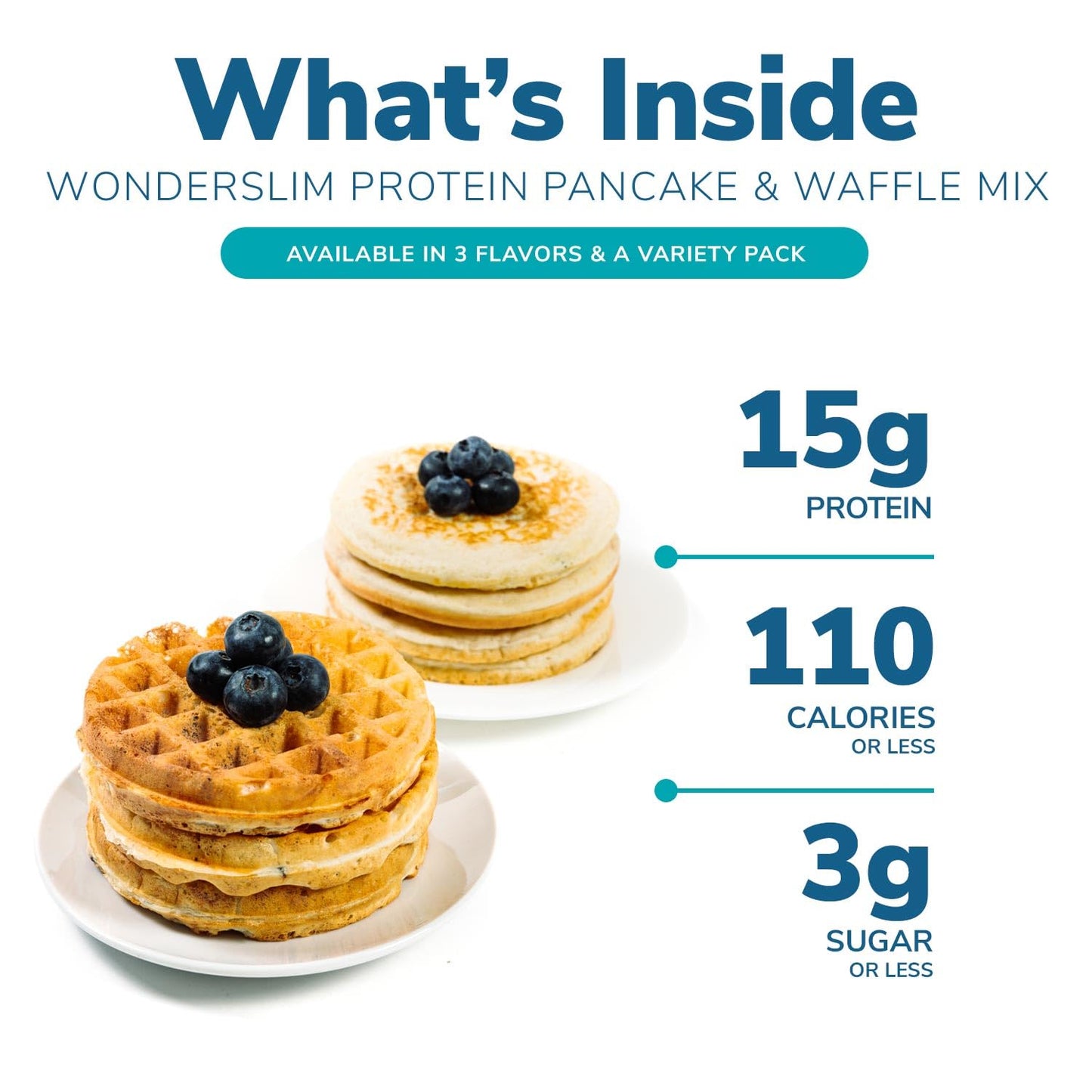 What's Inside
WONDERSLIM PROTEIN PANCAKE & WAFFLE MIX

AVAILABLE IN 3 FLAVORS & A VARIETY PACK

15g
PROTEIN

110
CALORIES
OR LESS

3g
SUGAR
OR LESS